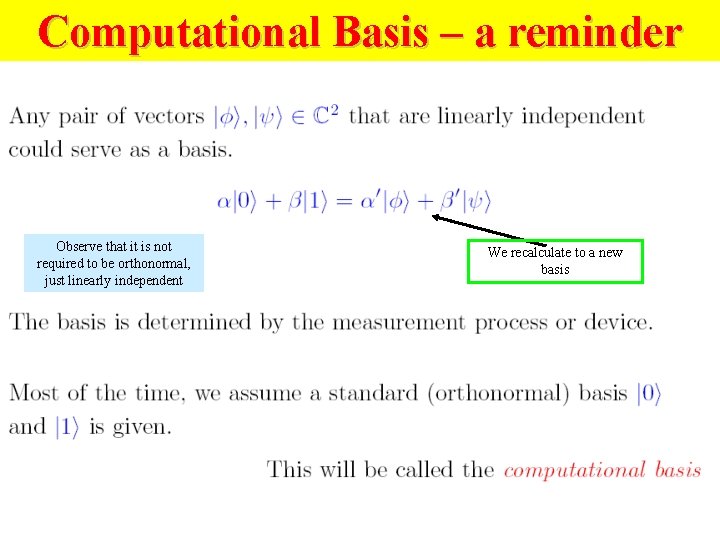 Computational Basis – a reminder

Any pair of vectors $|\phi\rangle, |\psi\rangle \in \mathbb{C}^2$ that are linearly independent could serve as a basis.

$\alpha|0\rangle + \beta|1\rangle = \alpha'|\phi\rangle + \beta'|\psi\rangle$

Observe that it is not required to be orthonormal, just linearly independent

We recalculate to a new basis

The basis is determined by the measurement process or device.

Most of the time, we assume a standard (orthonormal) basis $|0\rangle$ and $|1\rangle$ is given.

This will be called the computational basis